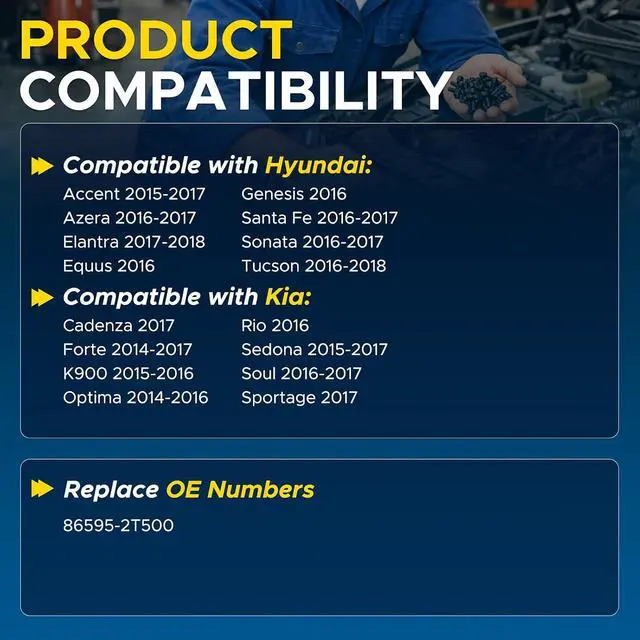 PRODUCT
COMPATIBILITY

Compatible with Hyundai:

Accent 2015-2017
Azera 2016-2017
Elantra 2017-2018
Equus 2016

Genesis 2016
Santa Fe 2016-2017
Sonata 2016-2017
Tucson 2016-2018

Compatible with Kia:

Cadenza 2017
Forte 2014-2017
K900 2015-2016
Optima 2014-2016

Rio 2016
Sedona 2015-2017
Soul 2016-2017
Sportage 2017

Replace OE Numbers

86595-2T500